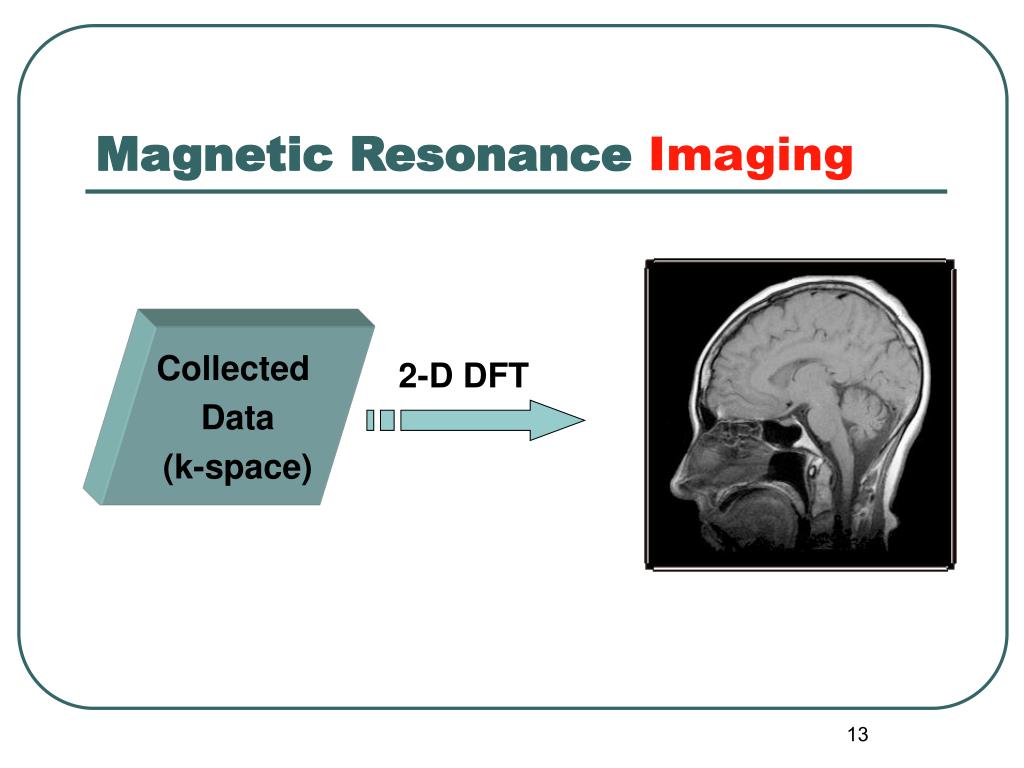 Magnetic Resonance Imaging

Collected Data (k-space)

2-D DFT

13